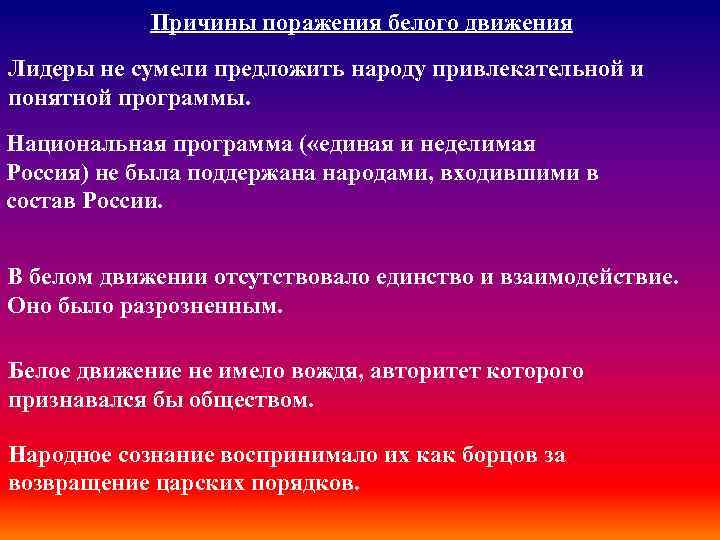 Причины поражения белого движения

Лидеры не сумели предложить народу привлекательной и понятной программы.

Национальная программа («единая и неделимая Россия) не была поддержана народами, входившими в состав России.

В белом движении отсутствовало единство и взаимодействие. Оно было разрозненным.

Белое движение не имело вождя, авторитет которого признавался бы обществом.

Народное сознание воспринимало их как борцов за возвращение царских порядков.